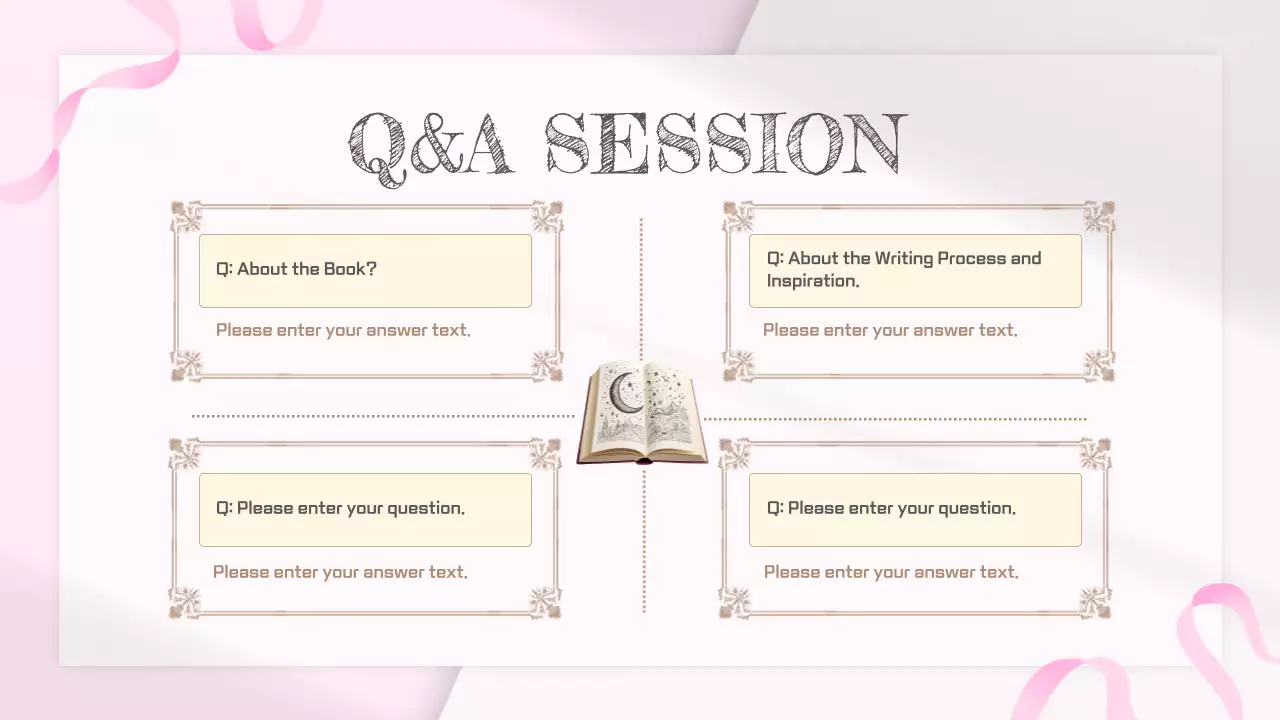 Q&A SESSION

Q: About the Book?

Please enter your answer text.

Q: About the Writing Process and Inspiration.

Please enter your answer text.

Q: Please enter your question.

Please enter your answer text.

Q: Please enter your question.

Please enter your answer text.